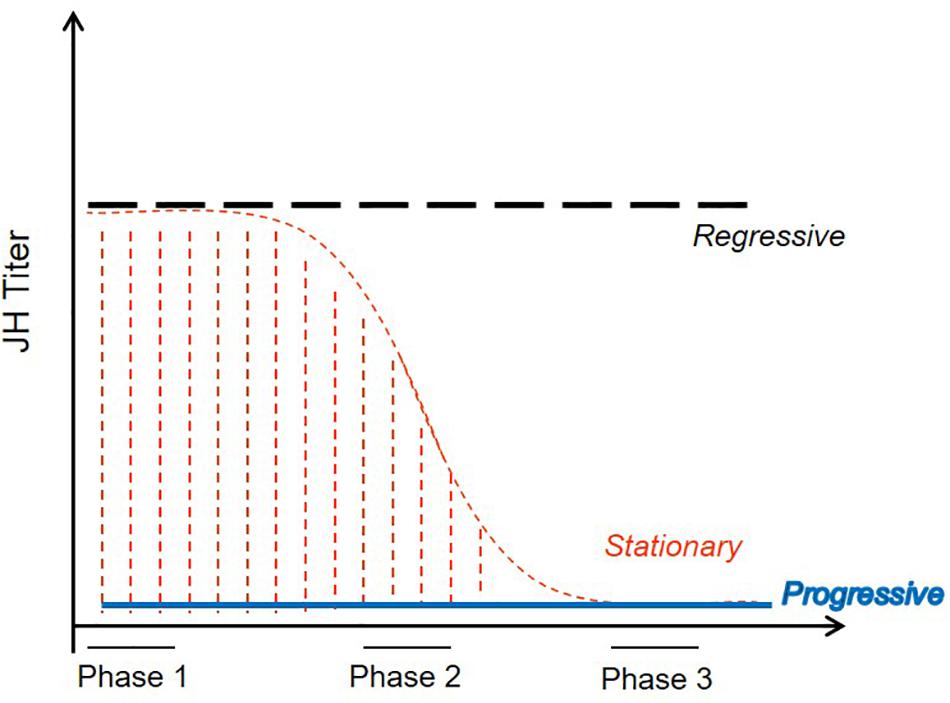 JH Titer

Regressive

Stationary

Progressive

Phase 1

Phase 2

Phase 3